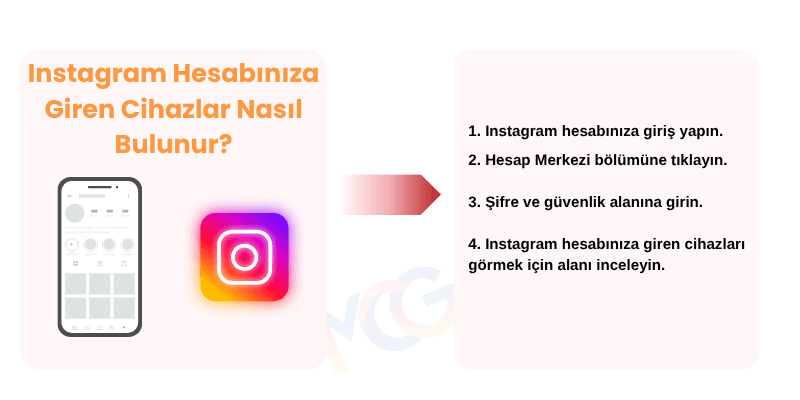 Instagram Hesabınıza Giren Cihazlar Nasıl Bulunur?

1. Instagram hesabınıza giriş yapın.

2. Hesap Merkezi bölümüne tıklayın.

3. Şifre ve güvenlik alanına girin.

4. Instagram hesabınıza giren cihazları görmek için alanı inceleyin.